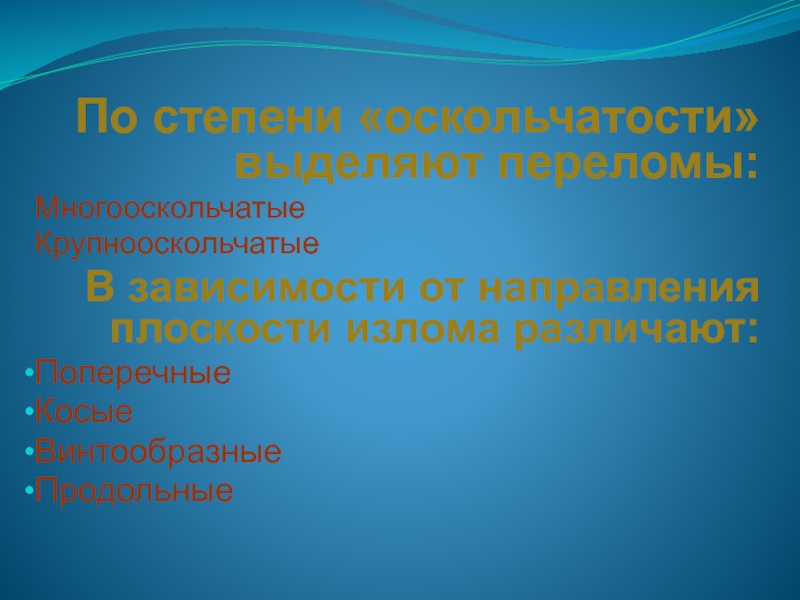 По степени «оскольчатости» выделяют переломы:

Многооскольчатые
Крупнооскольчатые

В зависимости от направления плоскости излома различают:

•Поперечные
•Косые
•Винтообразные
•Продольные